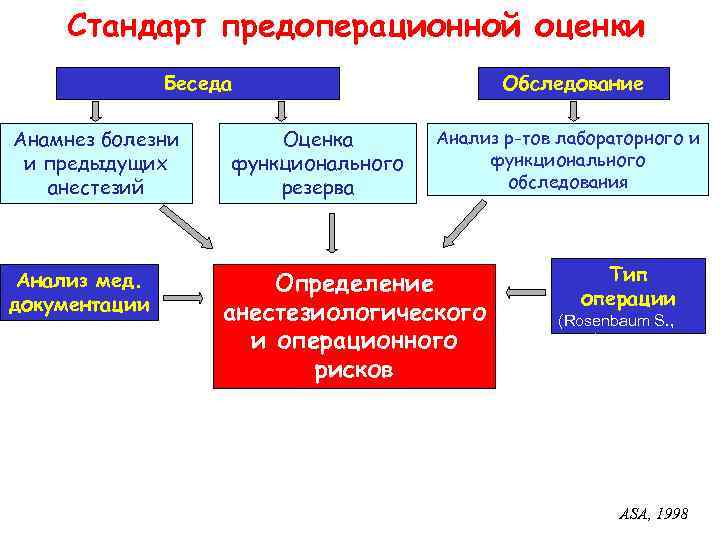 Стандарт предоперационной оценки

Беседа

Обследование

Анамнез болезни и предыдущих анестезий

Оценка функционального резерва

Анализ р-тов лабораторного и функционального обследования

Анализ мед. документации

Определение анестезиологического и операционного рисков

Тип операции (Rosenbaum S.,

ASA, 1998